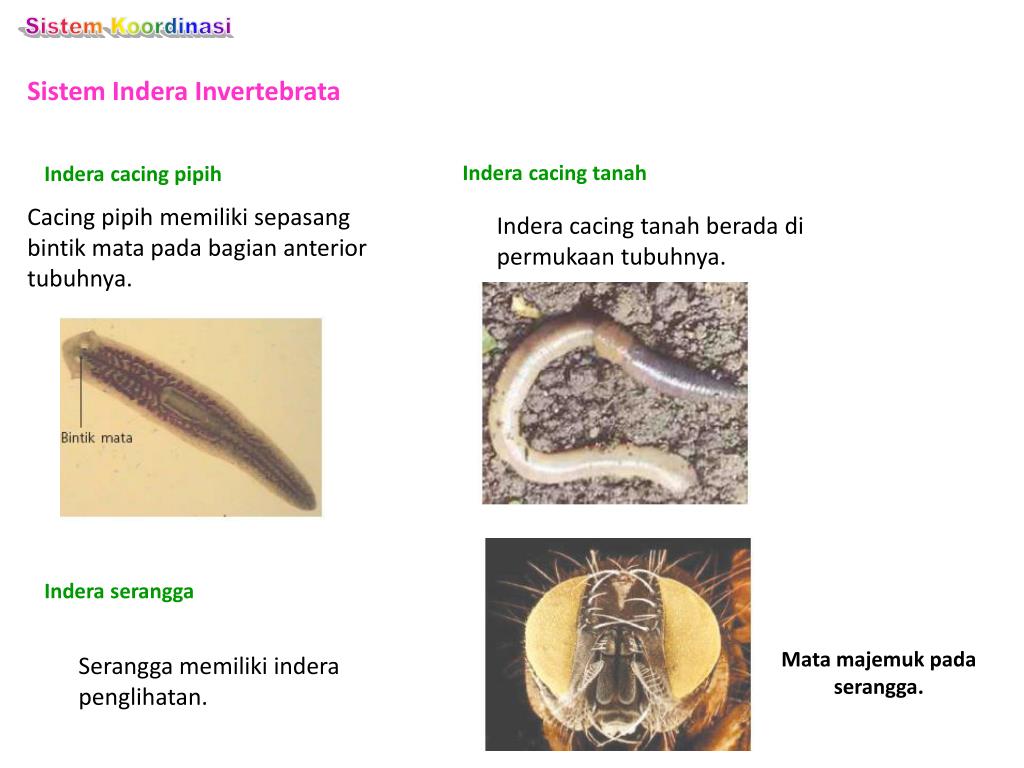 Sistem Koordinasi

Sistem Indera Invertebrata

Indera cacing pipih

Cacing pipih memiliki sepasang bintik mata pada bagian anterior tubuhnya.

Bintik mata

Indera cacing tanah

Indera cacing tanah berada di permukaan tubuhnya.

Indera serangga

Serangga memiliki indera penglihatan.

Mata majemuk pada serangga.